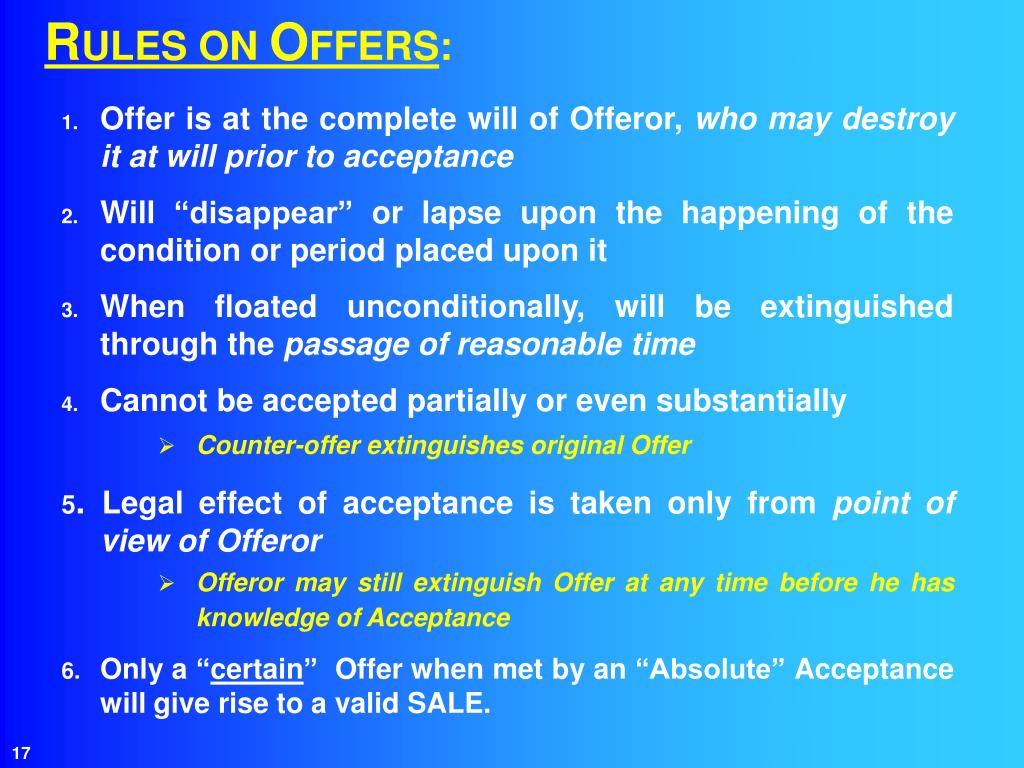 RULES ON OFFERS:

1. Offer is at the complete will of Offeror, who may destroy it at will prior to acceptance

2. Will “disappear” or lapse upon the happening of the condition or period placed upon it

3. When floated unconditionally, will be extinguished through the passage of reasonable time

4. Cannot be accepted partially or even substantially

➢ Counter-offer extinguishes original Offer

5. Legal effect of acceptance is taken only from point of view of Offeror

➢ Offeror may still extinguish Offer at any time before he has knowledge of Acceptance

6. Only a “certain” Offer when met by an “Absolute” Acceptance will give rise to a valid SALE.

17